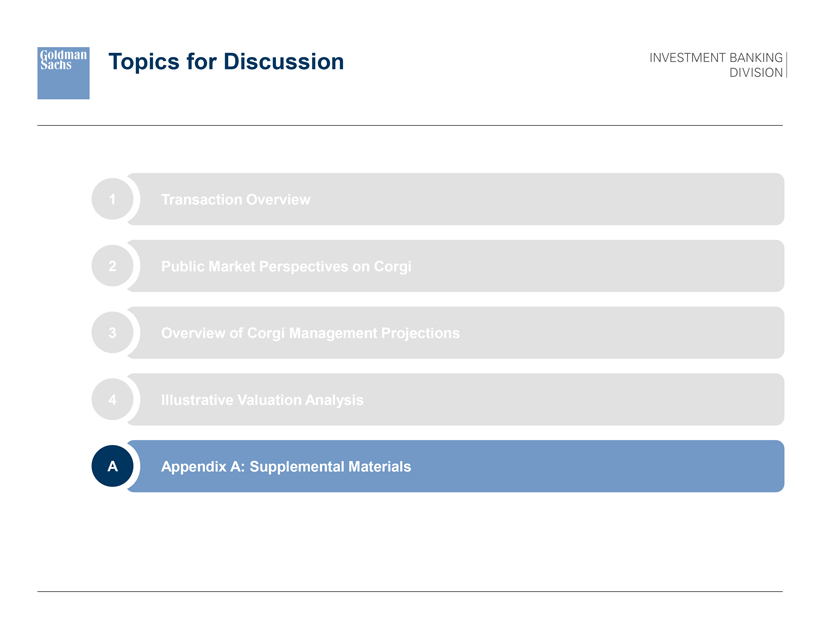 Goldman Sachs

Topics for Discussion

INVESTMENT BANKING DIVISION

1 Transaction Overview

2 Public Market Perspectives on Corgi

3 Overview of Corgi Management Projections

4 Illustrative Valuation Analysis

A Appendix A: Supplemental Materials